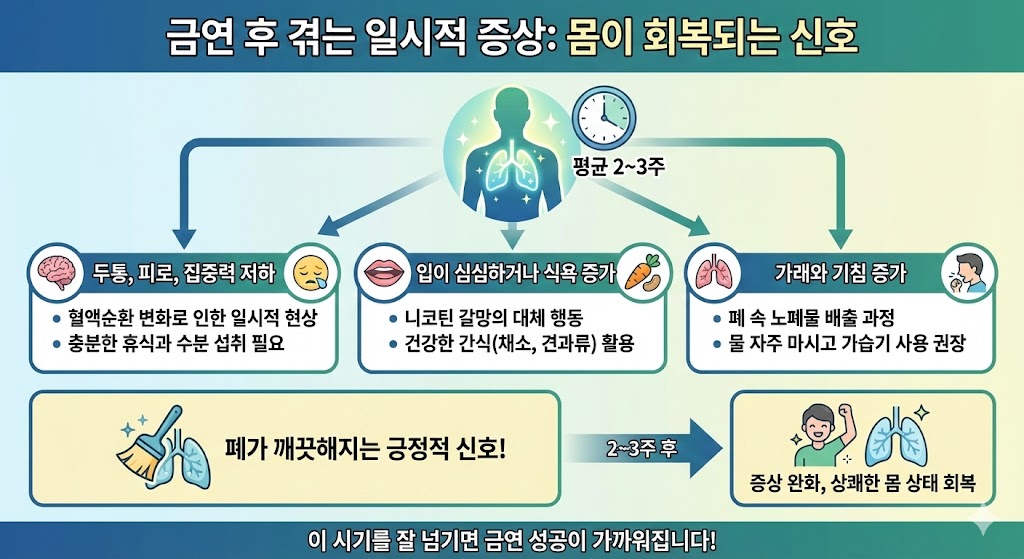 금연 후 겪는 일시적 증상: 몸이 회복되는 신호

평균 2~3주

두통, 피로, 집중력 저하
• 혈액순환 변화로 인한 일시적 현상
• 충분한 휴식과 수분 섭취 필요

입이 심심하거나 식욕 증가
• 니코틴 갈망의 대체 행동
• 건강한 간식(채소, 견과류) 활용

가래와 기침 증가
• 폐 속 노폐물 배출 과정
• 물 자주 마시고 가습기 사용 권장

폐가 깨끗해지는 긍정적 신호!

2~3주 후

증상 완화, 상쾌한 몸 상태 회복

이 시기를 잘 넘기면 금연 성공이 가까워집니다!